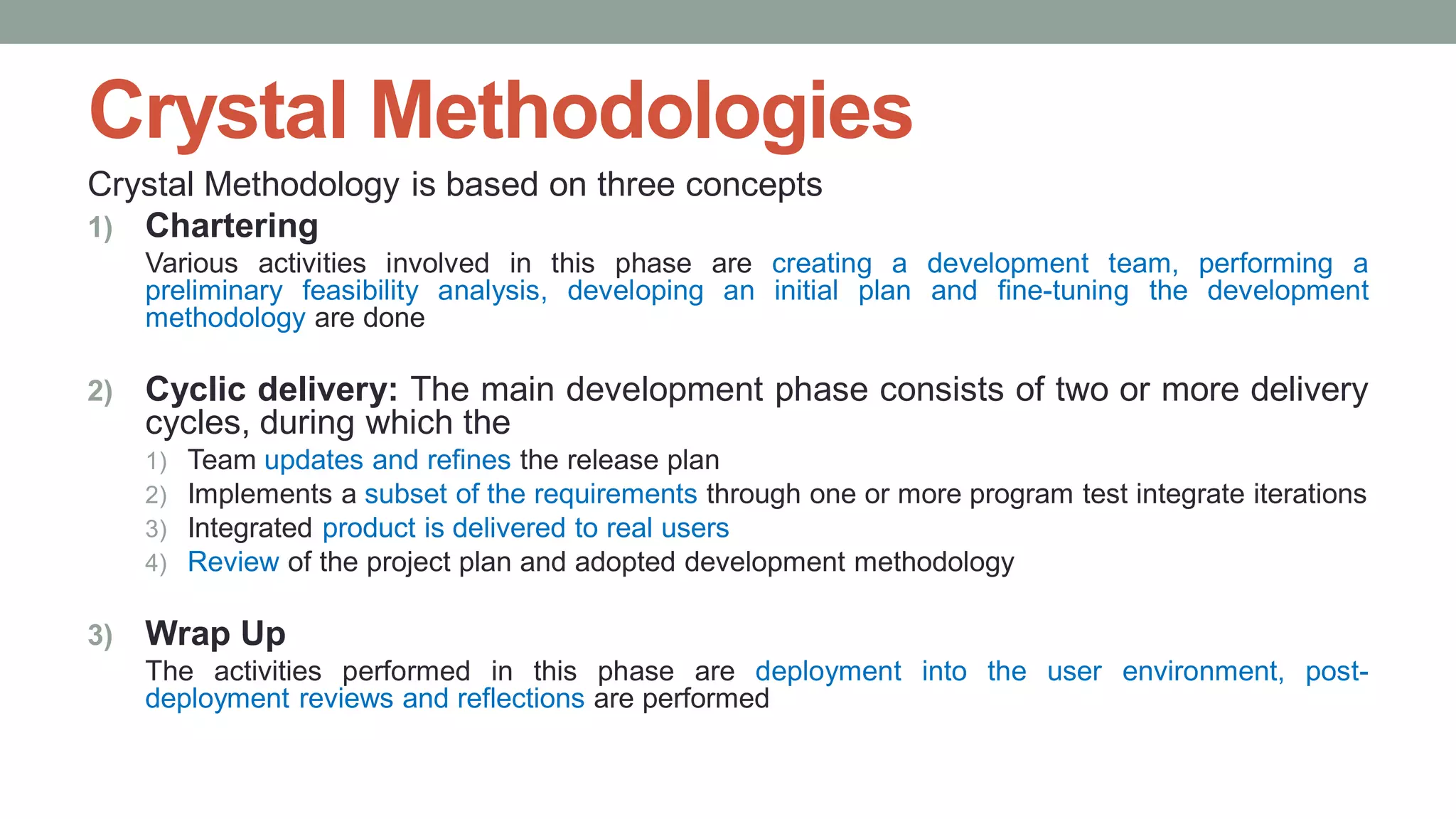 Crystal Methodologies

Crystal Methodology is based on three concepts

1) Chartering

Various activities involved in this phase are creating a development team, performing a preliminary feasibility analysis, developing an initial plan and fine-tuning the development methodology are done

2) Cyclic delivery: The main development phase consists of two or more delivery cycles, during which the

1) Team updates and refines the release plan
2) Implements a subset of the requirements through one or more program test integrate iterations
3) Integrated product is delivered to real users
4) Review of the project plan and adopted development methodology

3) Wrap Up

The activities performed in this phase are deployment into the user environment, post-deployment reviews and reflections are performed